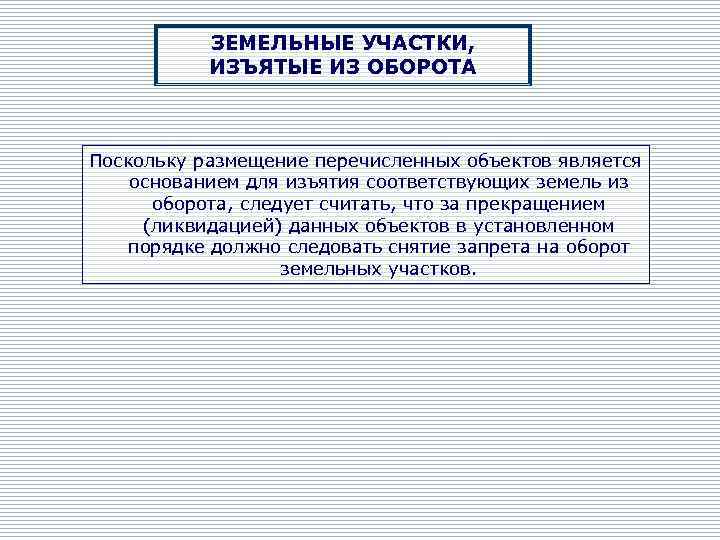 ЗЕМЕЛЬНЫЕ УЧАСТКИ, ИЗЪЯТЫЕ ИЗ ОБОРОТА

Поскольку размещение перечисленных объектов является основанием для изъятия соответствующих земель из оборота, следует считать, что за прекращением (ликвидацией) данных объектов в установленном порядке должно следовать снятие запрета на оборот земельных участков.